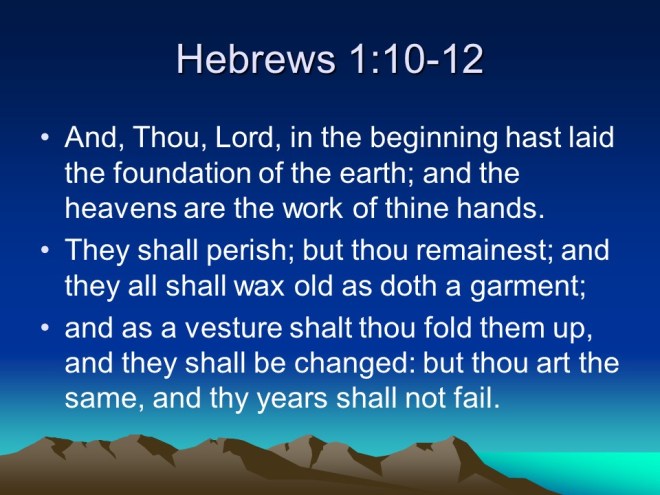 Hebrews 1:10-12

• And, Thou, Lord, in the beginning hast laid the foundation of the earth; and the heavens are the work of thine hands.

• They shall perish; but thou remainest; and they all shall wax old as doth a garment;

• and as a vesture shalt thou fold them up, and they shall be changed: but thou art the same, and thy years shall not fail.